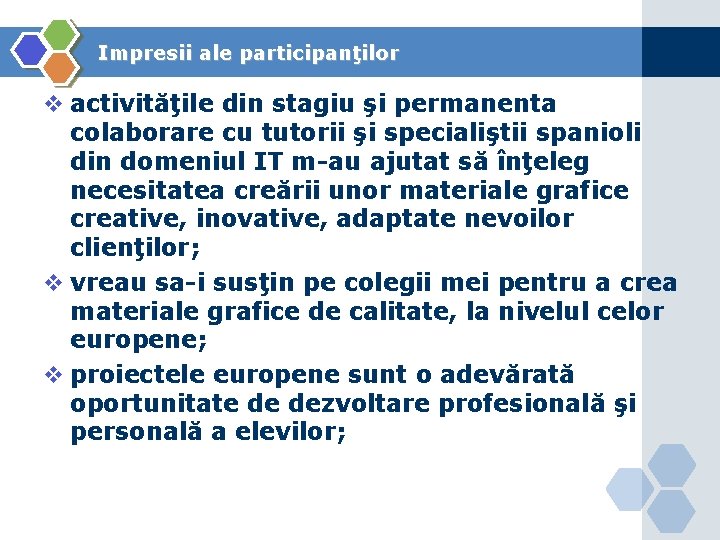 Impresii ale participanţilor

❖ activităţile din stagiu şi permanenta colaborare cu tutorii şi specialiştii spanioli din domeniul IT m-au ajutat să înţeleg necesitatea creării unor materiale grafice creative, inovative, adaptate nevoilor clienţilor;

❖ vreau sa-i susţin pe colegii mei pentru a crea materiale grafice de calitate, la nivelul celor europene;

❖ proiectele europene sunt o adevărată oportunitate de dezvoltare profesională şi personală a elevilor;